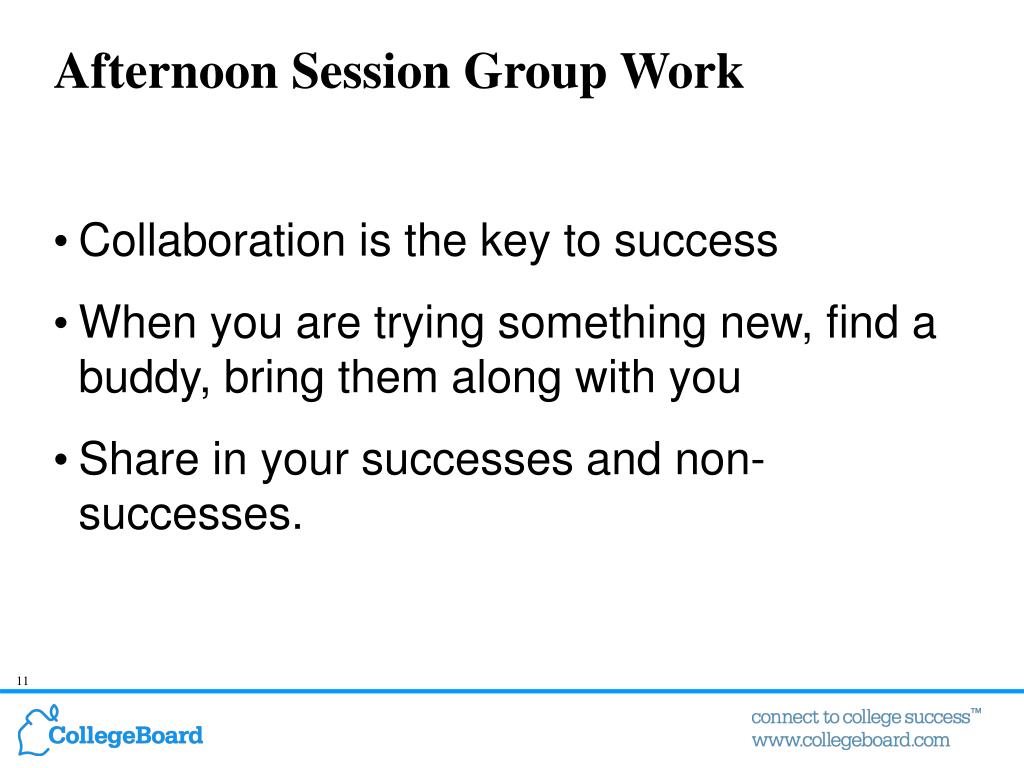 Afternoon Session Group Work

• Collaboration is the key to success

• When you are trying something new, find a buddy, bring them along with you

• Share in your successes and non-successes.

11

CollegeBoard

connect to college success™
www.collegeboard.com